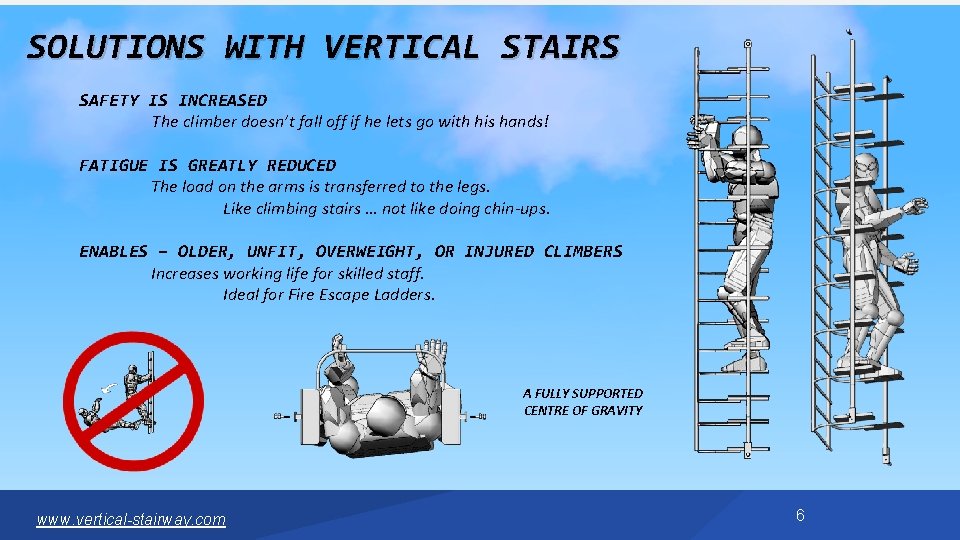 SOLUTIONS WITH VERTICAL STAIRS

SAFETY IS INCREASED
The climber doesn't fall off if he lets go with his hands!

FATIGUE IS GREATLY REDUCED
The load on the arms is transferred to the legs.
Like climbing stairs … not like doing chin-ups.

ENABLES – OLDER, UNFIT, OVERWEIGHT, OR INJURED CLIMBERS
Increases working life for skilled staff.
Ideal for Fire Escape Ladders.

A FULLY SUPPORTED CENTRE OF GRAVITY

www.vertical-stairway.com

6